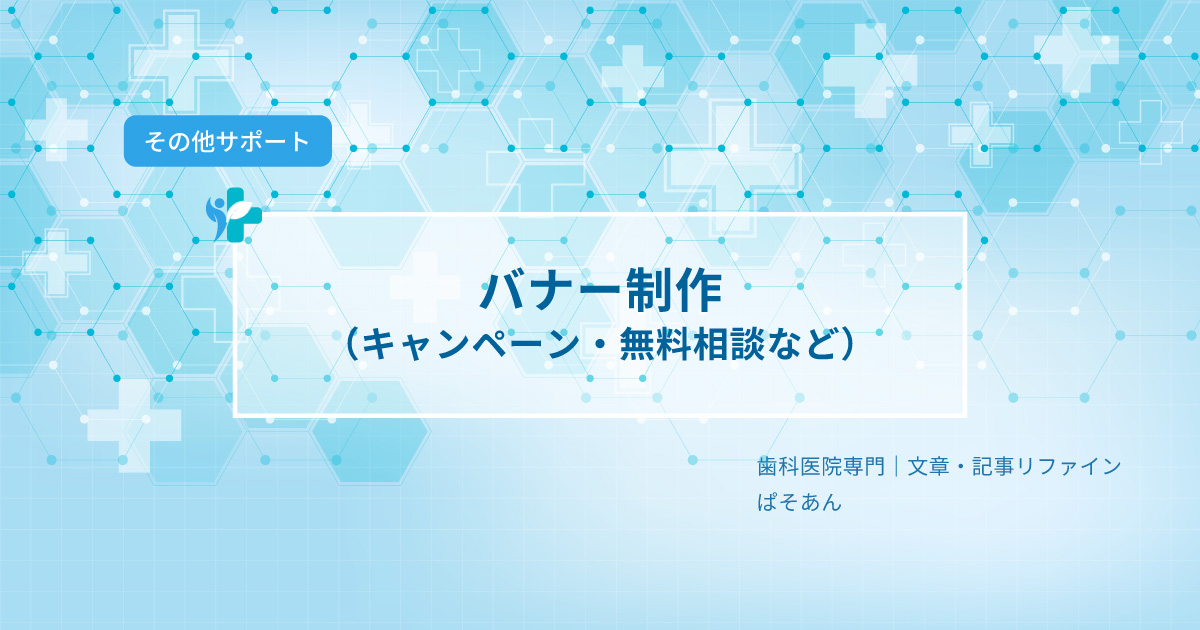 その他サポート

バナー制作
（キャンペーン・無料相談など）

歯科医院専門｜文章・記事リファイン
ぱそあん